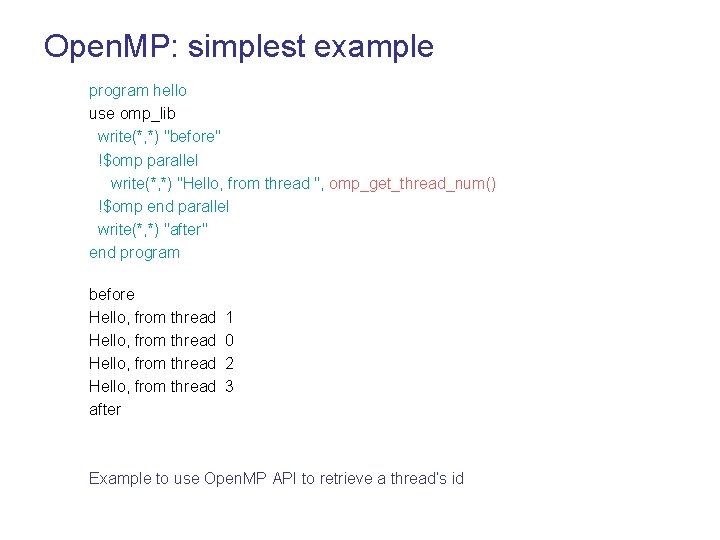 OpenMP: simplest example

program hello
use omp_lib
write(*,*) "before"
!$omp parallel
write(*,*) "Hello, from thread ", omp_get_thread_num()
!$omp end parallel
write(*,*) "after"
end program

before
Hello, from thread 1
Hello, from thread 0
Hello, from thread 2
Hello, from thread 3
after

Example to use OpenMP API to retrieve a thread's id